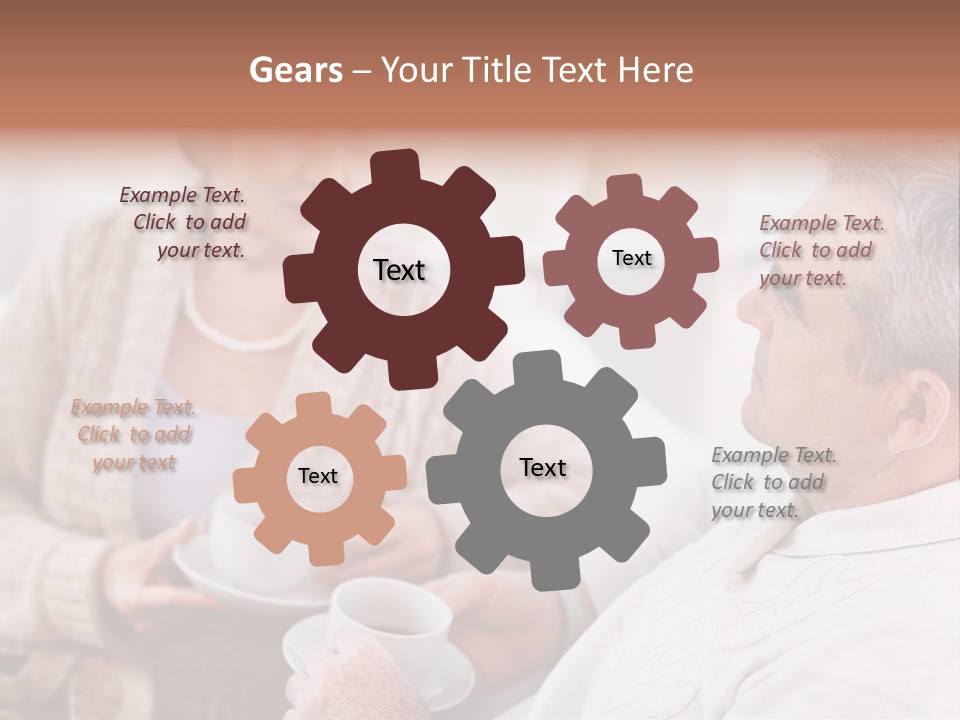 Gears – Your Title Text Here

Example Text. Click to add your text.

Text

Text

Example Text. Click to add your text.

Example Text. Click to add your text

Text

Text

Example Text. Click to add your text.